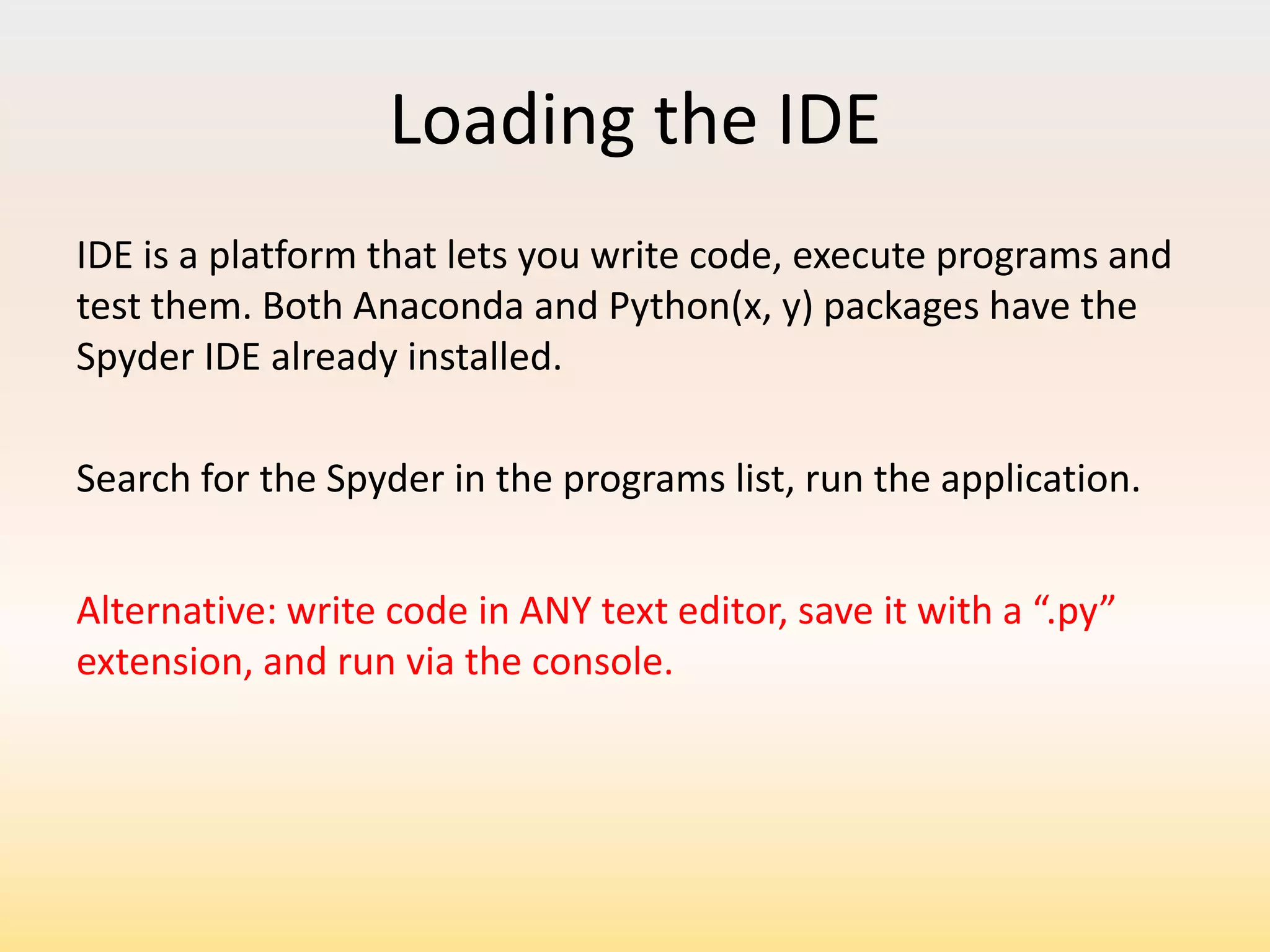 Loading the IDE

IDE is a platform that lets you write code, execute programs and test them. Both Anaconda and Python(x, y) packages have the Spyder IDE already installed.

Search for the Spyder in the programs list, run the application.

Alternative: write code in ANY text editor, save it with a “.py” extension, and run via the console.